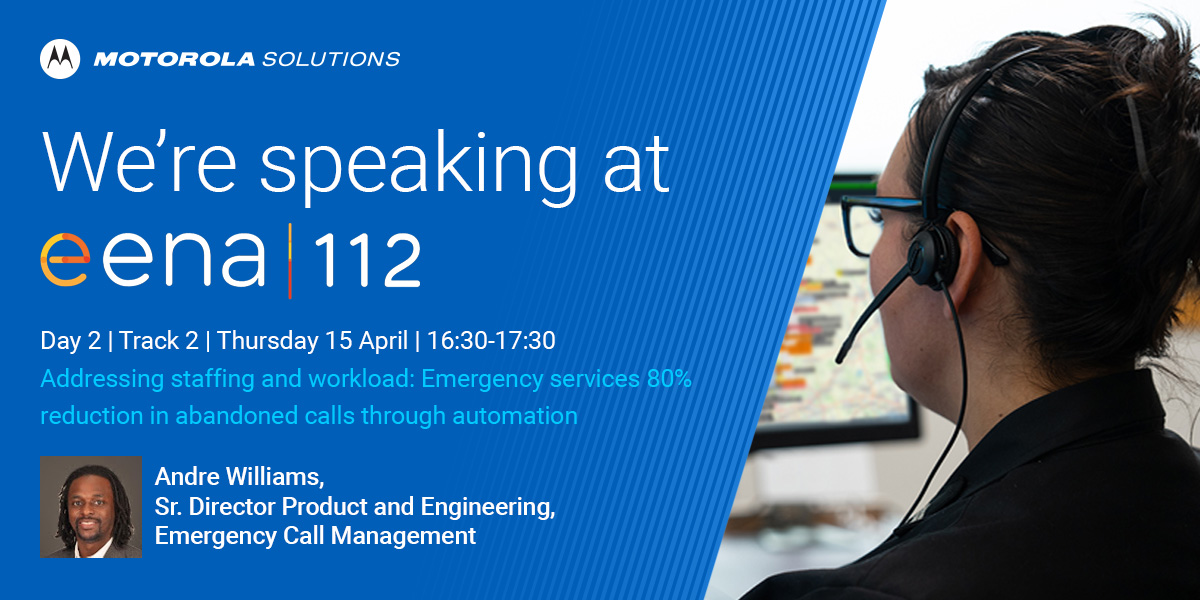 MOTOROLA SOLUTIONS

We're speaking at

eena | 112

Day 2 | Track 2 | Thursday 15 April | 16:30-17:30

Addressing staffing and workload: Emergency services 80% reduction in abandoned calls through automation

Andre Williams,
Sr. Director Product and Engineering,
Emergency Call Management